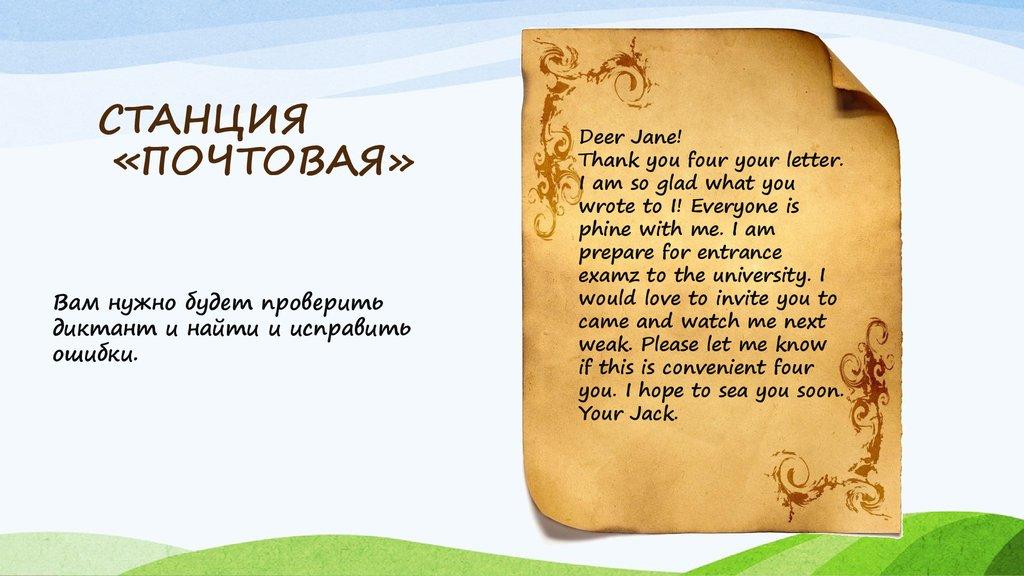 СТАНЦИЯ «ПОЧТОВАЯ»

Вам нужно будет проверить диктант и найти и исправить ошибки.

Deer Jane!
Thank you four your letter. I am so glad what you wrote to I! Everyone is phine with me. I am prepare for entrance examz to the university. I would love to invite you to came and watch me next weak. Please let me know if this is convenient four you. I hope to sea you soon.
Your Jack.